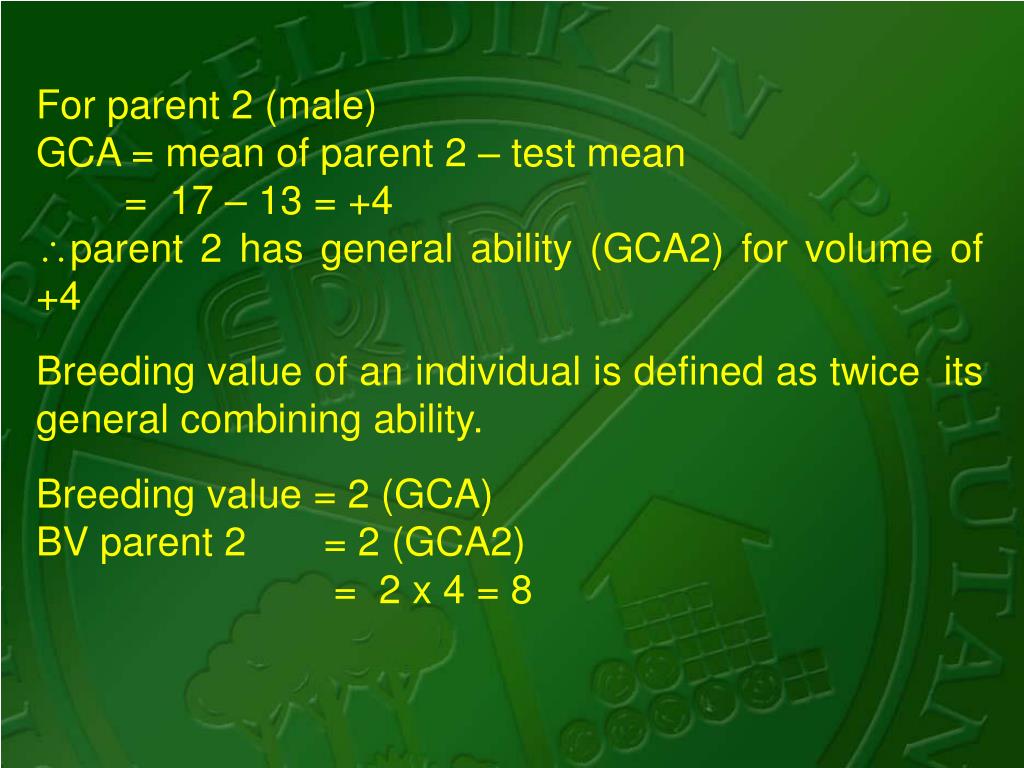 For parent 2 (male)
GCA = mean of parent 2 – test mean
= 17 – 13 = +4
$\therefore$parent 2 has general ability (GCA2) for volume of +4

Breeding value of an individual is defined as twice its general combining ability.

Breeding value = 2 (GCA)
BV parent 2 = 2 (GCA2)
= 2 x 4 = 8